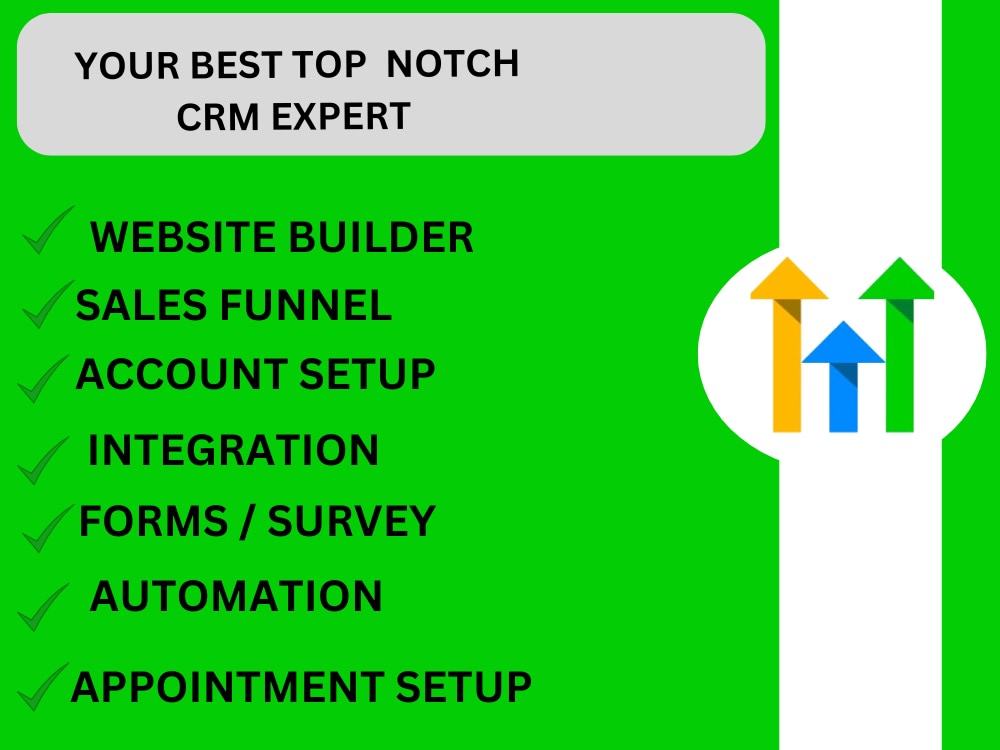 YOUR BEST TOP NOTCH CRM EXPERT

✓ WEBSITE BUILDER
✓ SALES FUNNEL
✓ ACCOUNT SETUP
✓ INTEGRATION
✓ FORMS / SURVEY
✓ AUTOMATION
✓ APPOINTMENT SETUP